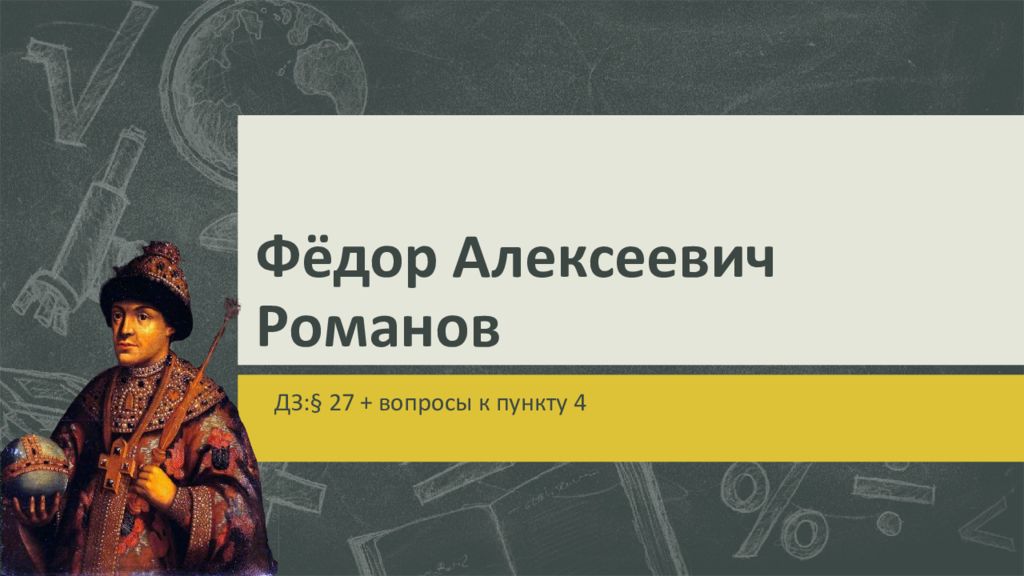 Фёдор Алексеевич Романов

ДЗ:§ 27 + вопросы к пункту 4